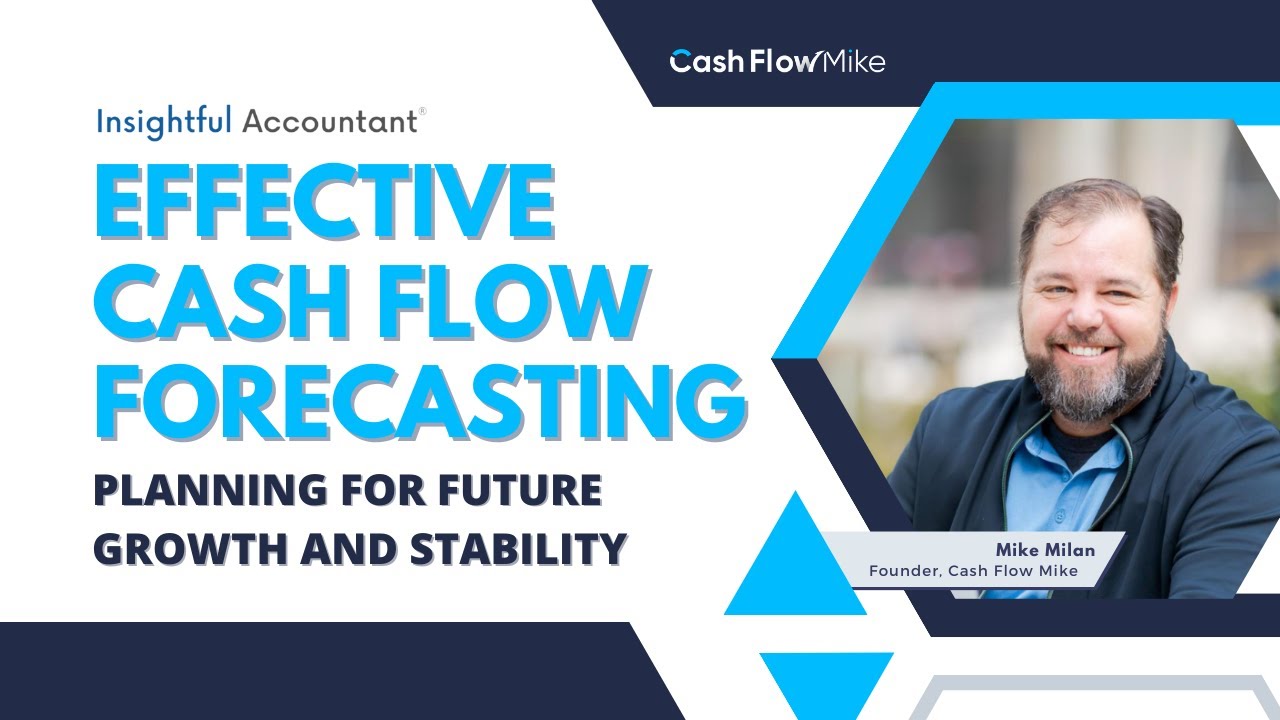 Cash Flow Mike

Insightful Accountant®

EFFECTIVE CASH FLOW FORECASTING

PLANNING FOR FUTURE GROWTH AND STABILITY

Mike Milan
Founder, Cash Flow Mike